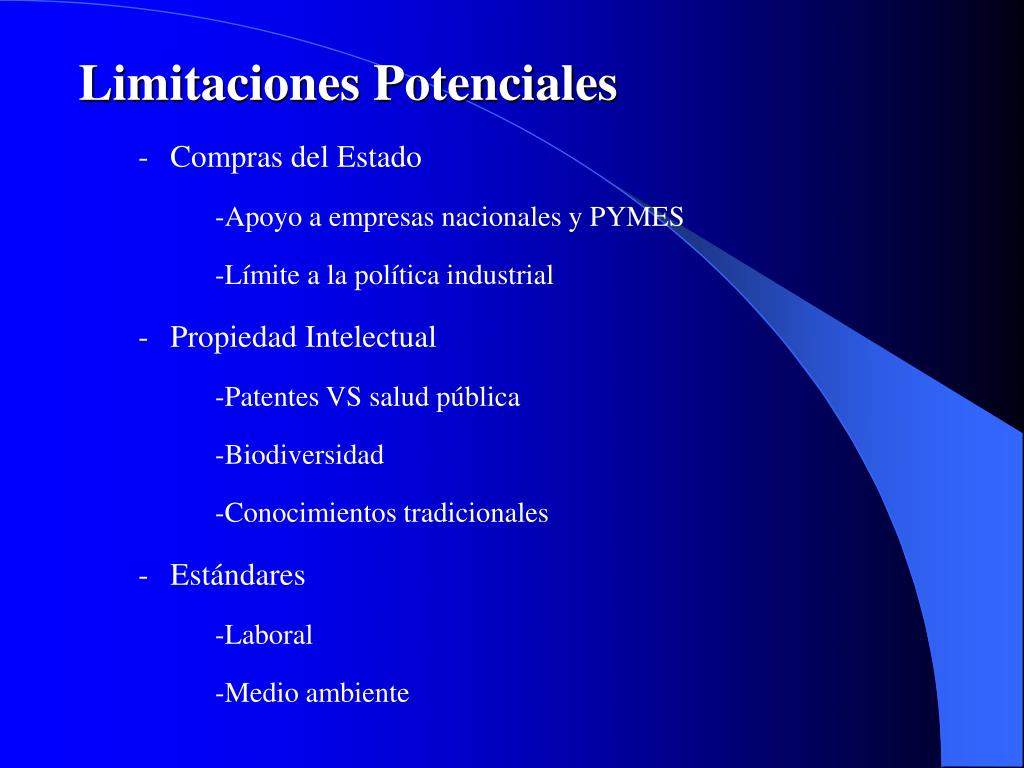 Limitaciones Potenciales

- Compras del Estado

-Apoyo a empresas nacionales y PYMES

-Límite a la política industrial

- Propiedad Intelectual

-Patentes VS salud pública

-Biodiversidad

-Conocimientos tradicionales

- Estándares

-Laboral

-Medio ambiente